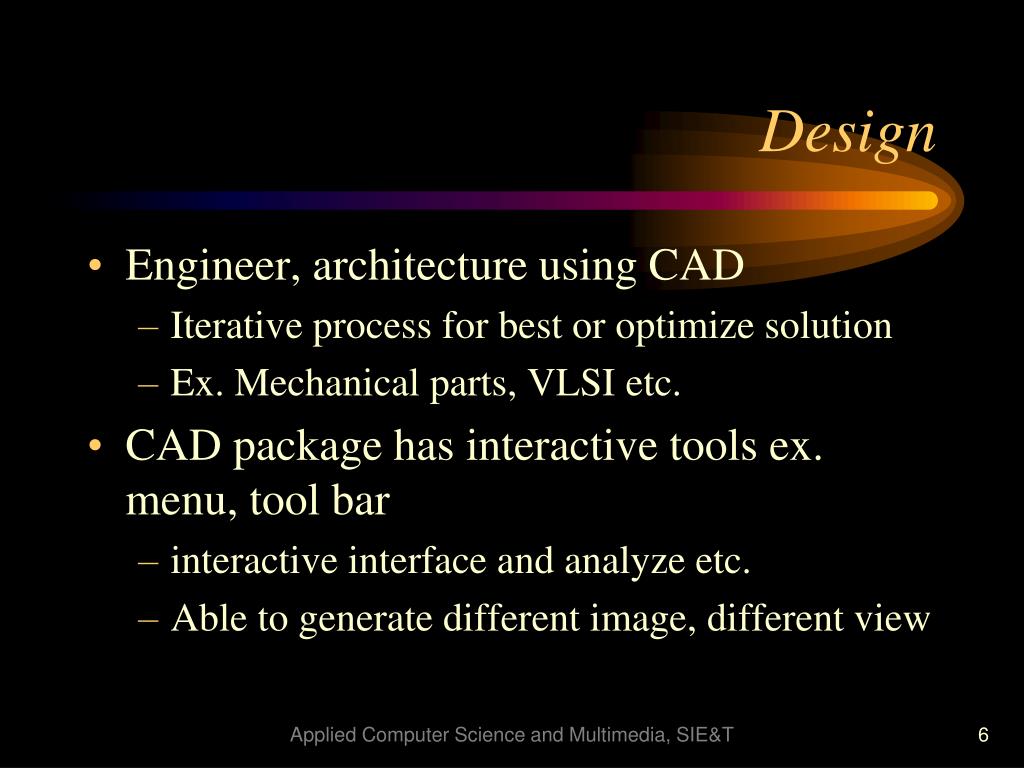 Design

• Engineer, architecture using CAD
– Iterative process for best or optimize solution
– Ex. Mechanical parts, VLSI etc.
• CAD package has interactive tools ex. menu, tool bar
– interactive interface and analyze etc.
– Able to generate different image, different view

Applied Computer Science and Multimedia, SIE&T

6